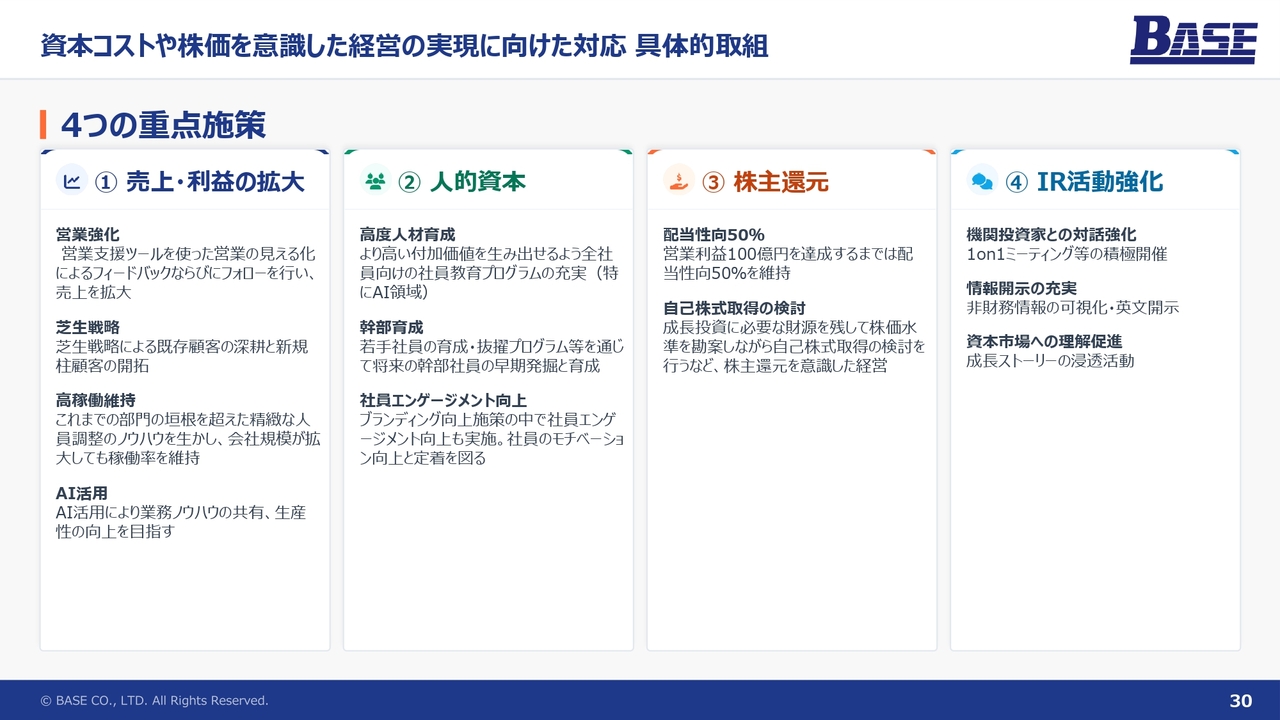 資本コストや株価を意識した経営の実現に向けた対応 具体的取組

BASE

4つの重点施策

① 売上・利益の拡大

営業強化
営業支援ツールを使った営業の見える化によるフィードバックならびにフォローを行い、売上を拡大

芝生戦略
芝生戦略による既存顧客の深耕と新規柱顧客の開拓

高稼働維持
これまでの部門の垣根を超えた精緻な人員調整のノウハウを生かし、会社規模が拡大しても稼働率を維持

AI活用
AI活用により業務ノウハウの共有、生産性の向上を目指す

② 人的資本

高度人材育成
より高い付加価値を生み出せるよう全社員向けの社員教育プログラムの充実（特にAI領域）

幹部育成
若手社員の育成・抜擢プログラム等を通じて将来の幹部社員の早期発掘と育成

社員エンゲージメント向上
ブランディング向上施策の中で社員エンゲージメント向上も実施。社員のモチベーション向上と定着を図る

③ 株主還元

配当性向50%
営業利益100億円を達成するまでは配当性向50%を維持

自己株式取得の検討
成長投資に必要な財源を残して株価水準を勘案しながら自己株式取得の検討を行うなど、株主還元を意識した経営

④ IR活動強化

機関投資家との対話強化
1on1ミーティング等の積極開催

情報開示の充実
非財務情報の可視化・英文開示

資本市場への理解促進
成長ストーリーの浸透活動

© BASE CO., LTD. All Rights Reserved.

30